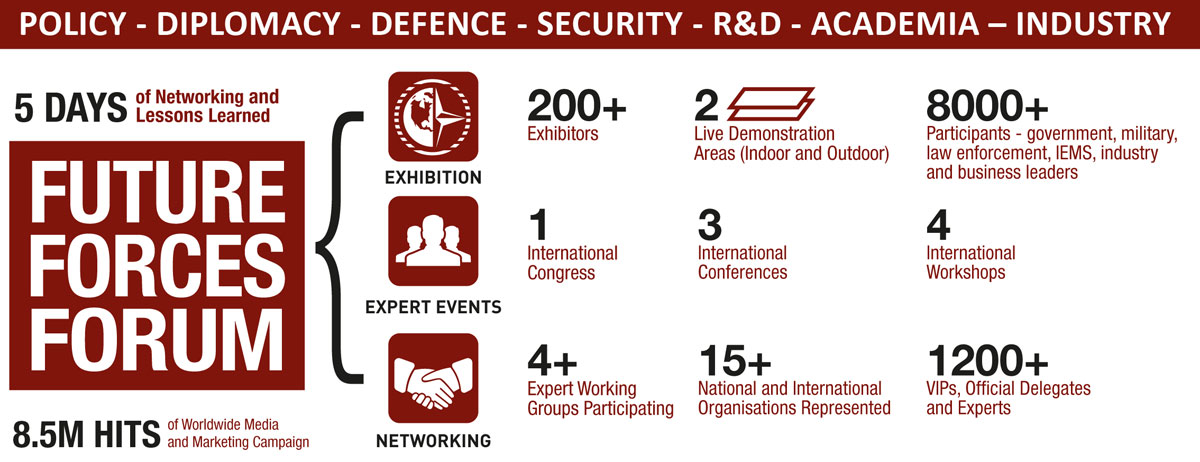 POLICY - DIPLOMACY - DEFENCE - SECURITY - R&D - ACADEMIA – INDUSTRY

5 DAYS of Networking and Lessons Learned

FUTURE FORCES FORUM

8.5M HITS of Worldwide Media and Marketing Campaign

EXHIBITION

200+
Exhibitors

2
Live Demonstration Areas (Indoor and Outdoor)

8000+
Participants - government, military, law enforcement, IEMS, industry and business leaders

EXPERT EVENTS

1
International Congress

3
International Conferences

4
International Workshops

NETWORKING

4+
Expert Working Groups Participating

15+
National and International Organisations Represented

1200+
VIPs, Official Delegates and Experts